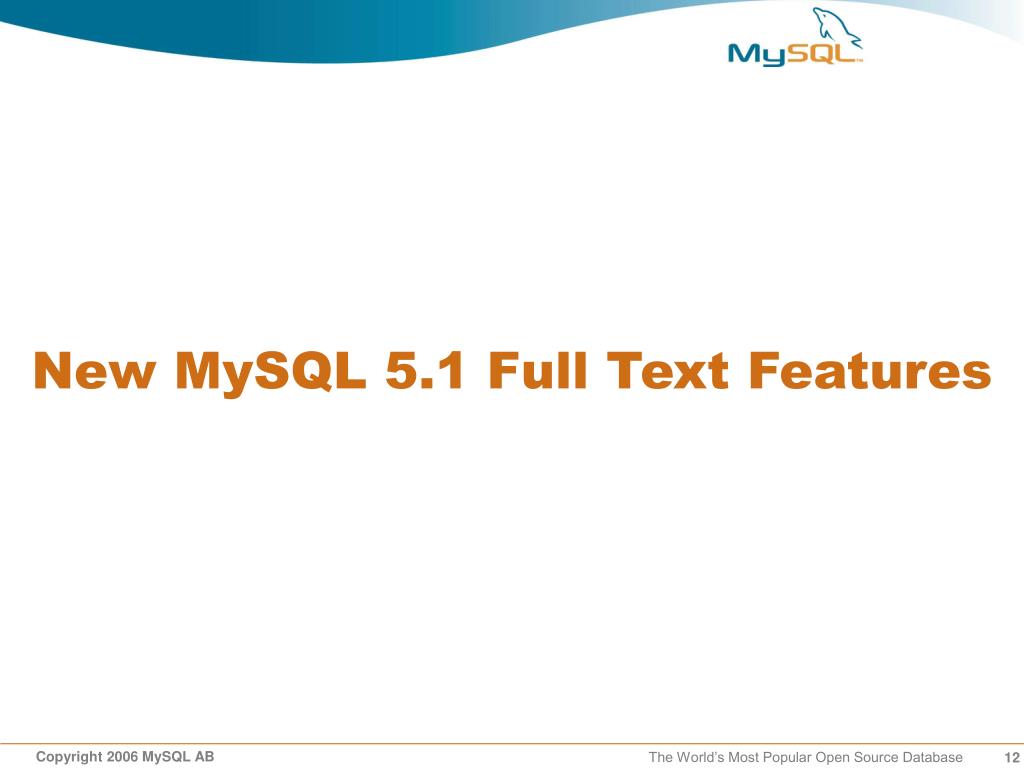 MySQL™

New MySQL 5.1 Full Text Features

Copyright 2006 MySQL AB

The World's Most Popular Open Source Database

12